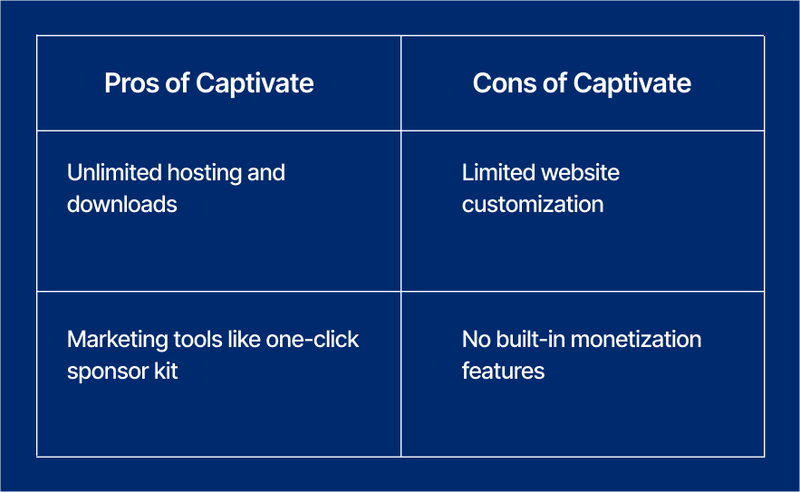 | Pros of Captivate | Cons of Captivate |
|---|---|
| Unlimited hosting and downloads | Limited website customization |
| Marketing tools like one-click sponsor kit | No built-in monetization features |